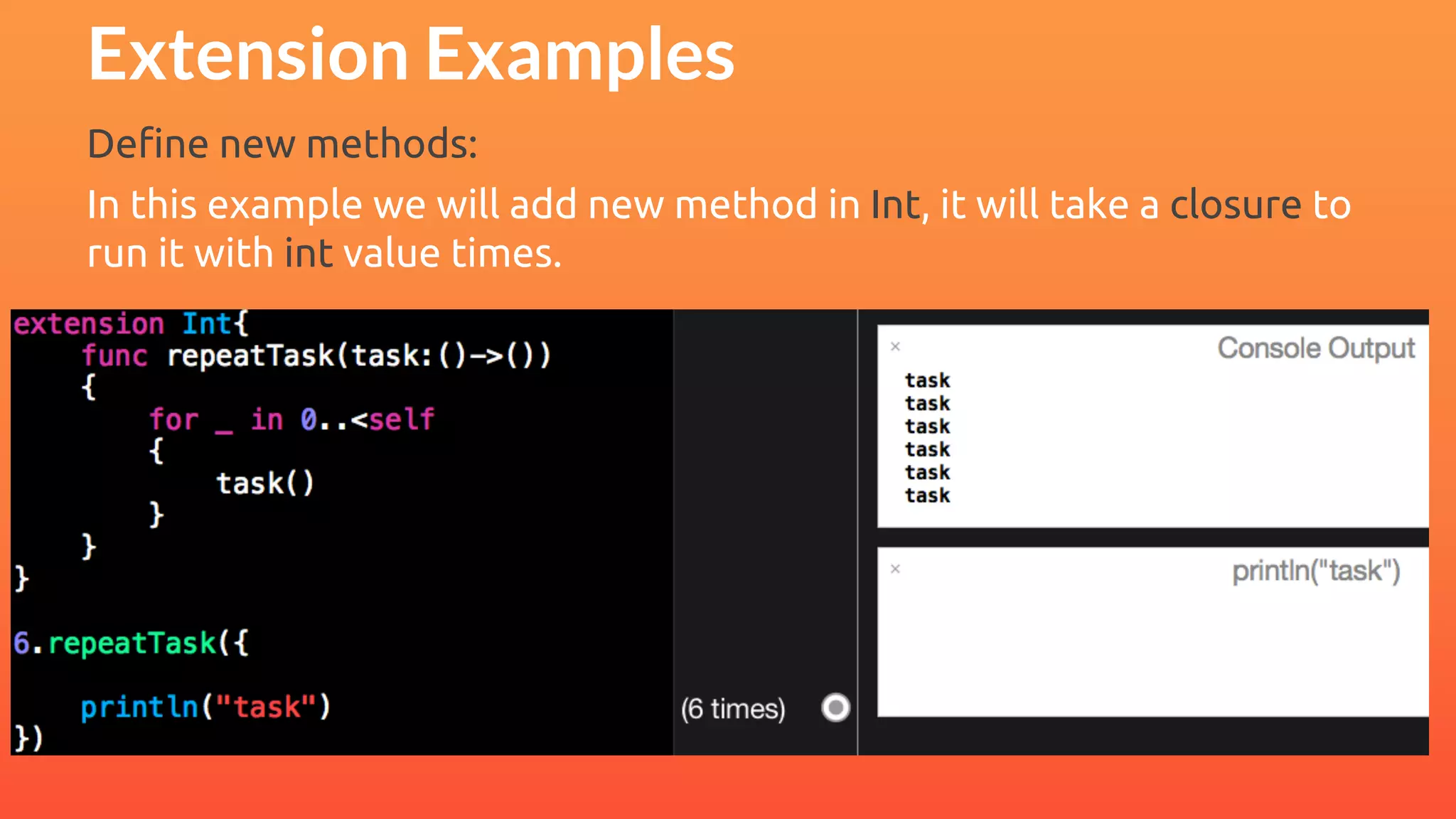 Extension Examples

Define new methods:

In this example we will add new method in Int, it will take a closure to run it with int value times.

extension Int{
    func repeatTask(task:()->())
    {
        for _ in 0..<self
        {
            task()
        }
    }
}

6.repeatTask({

    println("task")
})

(6 times)

×
Console Output
task
task
task
task
task
task

×
println("task")